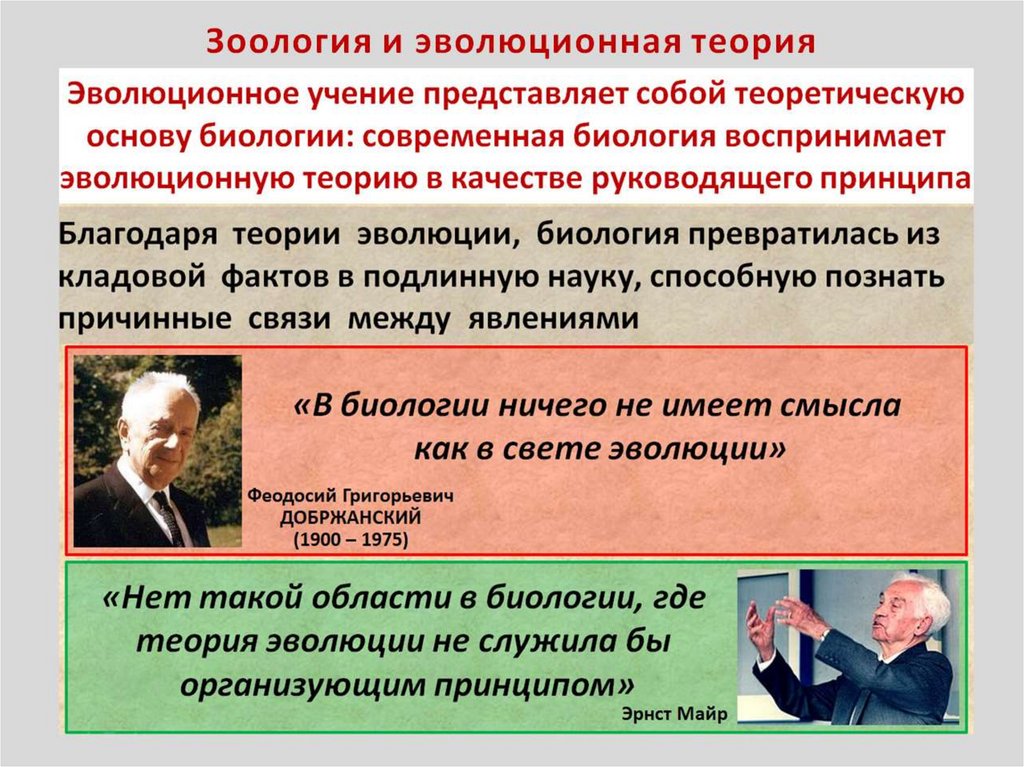 Зоология и эволюционная теория

Эволюционное учение представляет собой теоретическую основу биологии: современная биология воспринимает эволюционную теорию в качестве руководящего принципа

Благодаря теории эволюции, биология превратилась из кладовой фактов в подлинную науку, способную познать причинные связи между явлениями

«В биологии ничего не имеет смысла как в свете эволюции»

Феодосий Григорьевич ДОБРЖАНСКИЙ (1900 – 1975)

«Нет такой области в биологии, где теория эволюции не служила бы организующим принципом»

Эрнст Майр